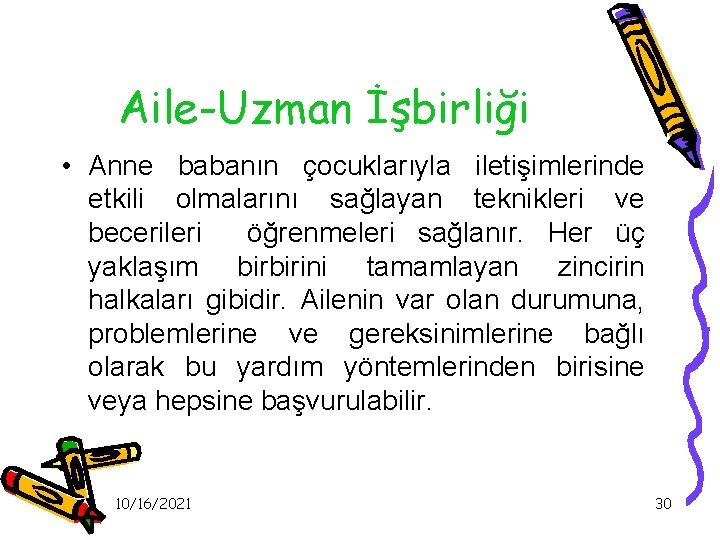 Aile-Uzman İşbirliği

• Anne babanın çocuklarıyla iletişimlerinde etkili olmalarını sağlayan teknikleri ve becerileri öğrenmeleri sağlanır. Her üç yaklaşım birbirini tamamlayan zincirin halkaları gibidir. Ailenin var olan durumuna, problemlerine ve gereksinimlerine bağlı olarak bu yardım yöntemlerinden birisine veya hepsine başvurulabilir.

10/16/2021

30